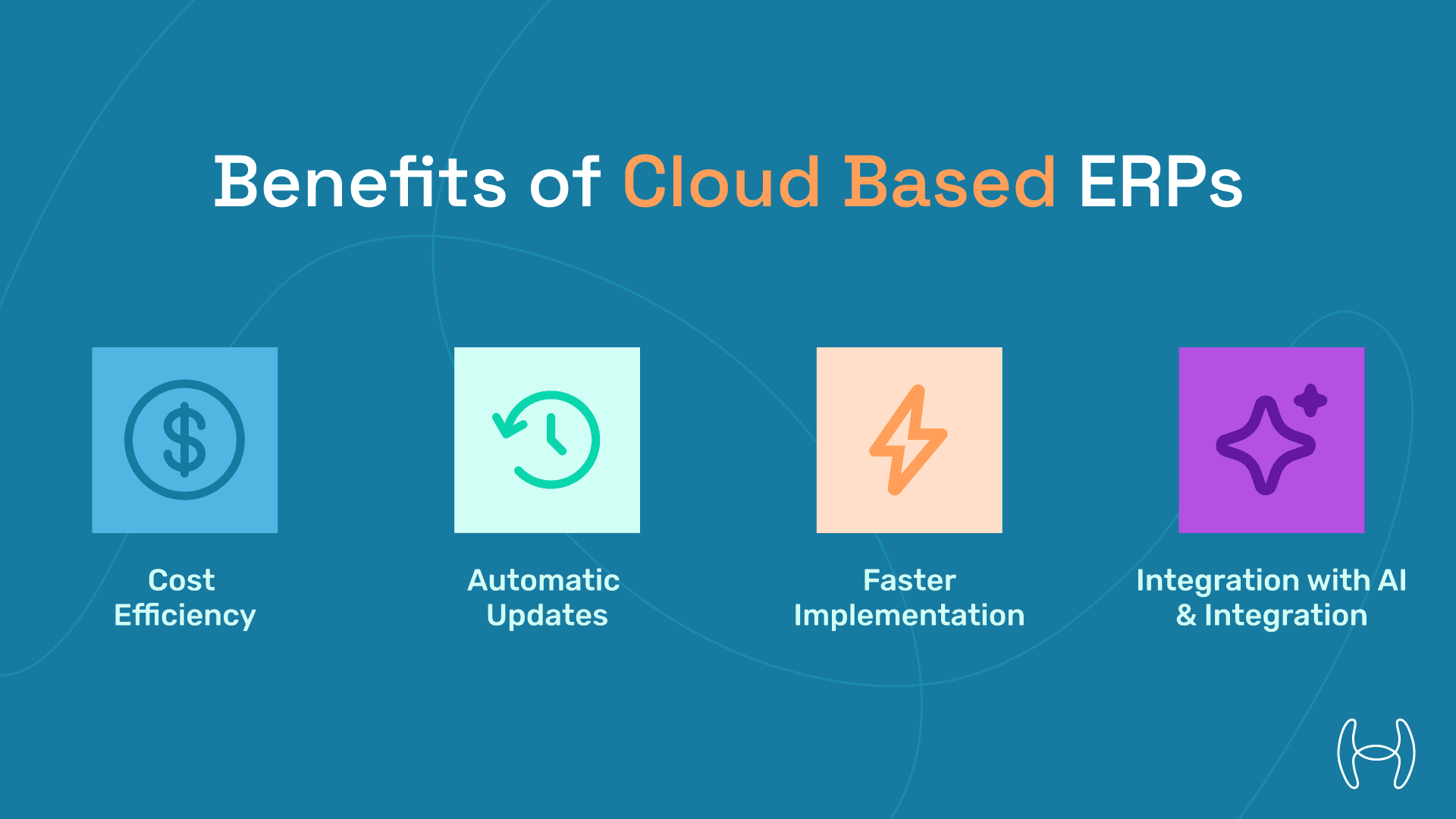 Benefits of Cloud Based ERPs

Cost Efficiency

Automatic Updates

Faster Implementation

Integration with AI & Integration